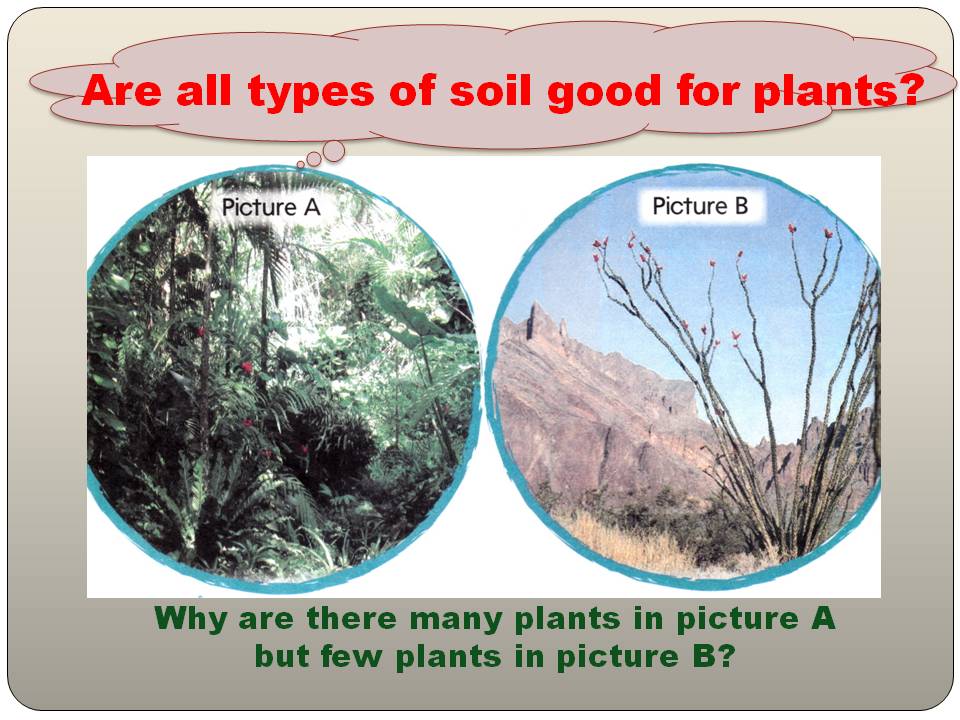 Are all types of soil good for plants?

Picture A

Picture B

Why are there many plants in picture A but few plants in picture B?